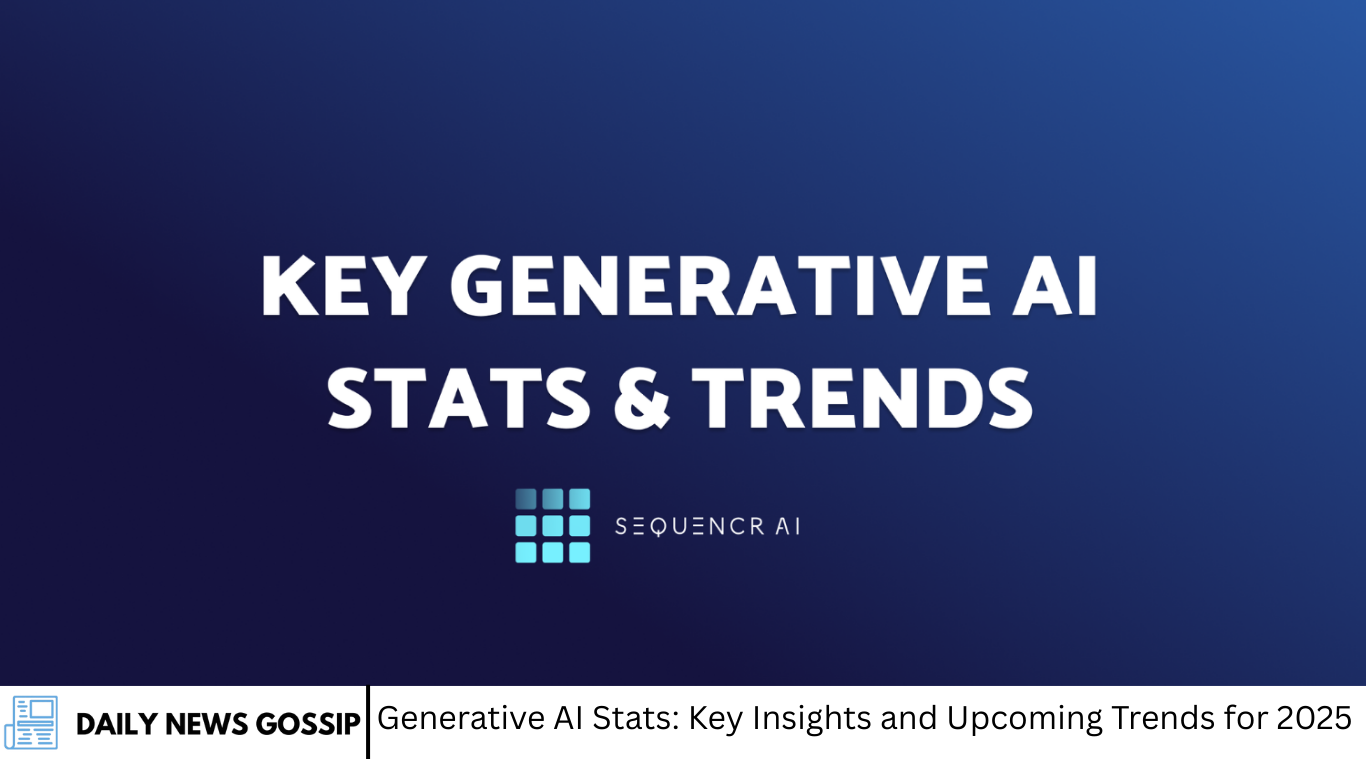 KEY GENERATIVE AI STATS & TRENDS

SEQUENCR AI

DAILY NEWS GOSSIP

Generative AI Stats: Key Insights and Upcoming Trends for 2025